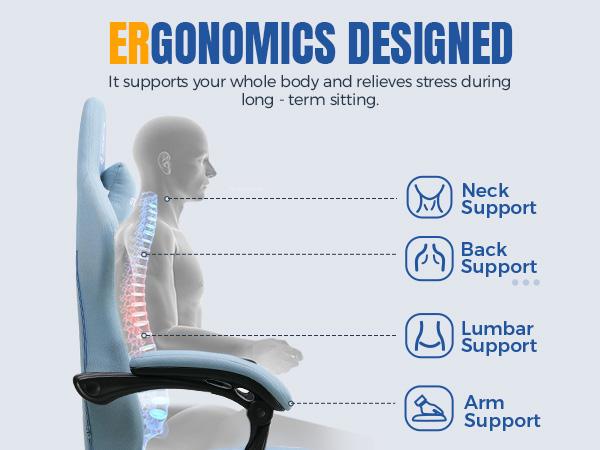 ERGONOMICS DESIGNED

It supports your whole body and relieves stress during long - term sitting.

Neck Support

Back Support

Lumbar Support

Arm Support